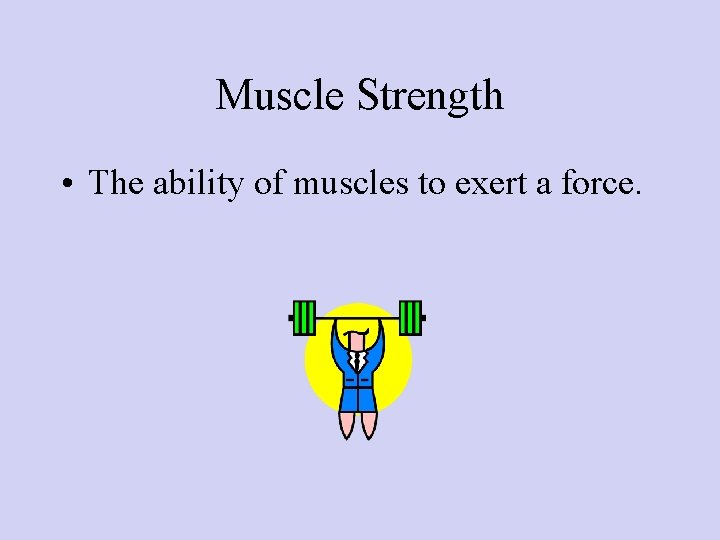 Muscle Strength

• The ability of muscles to exert a force.